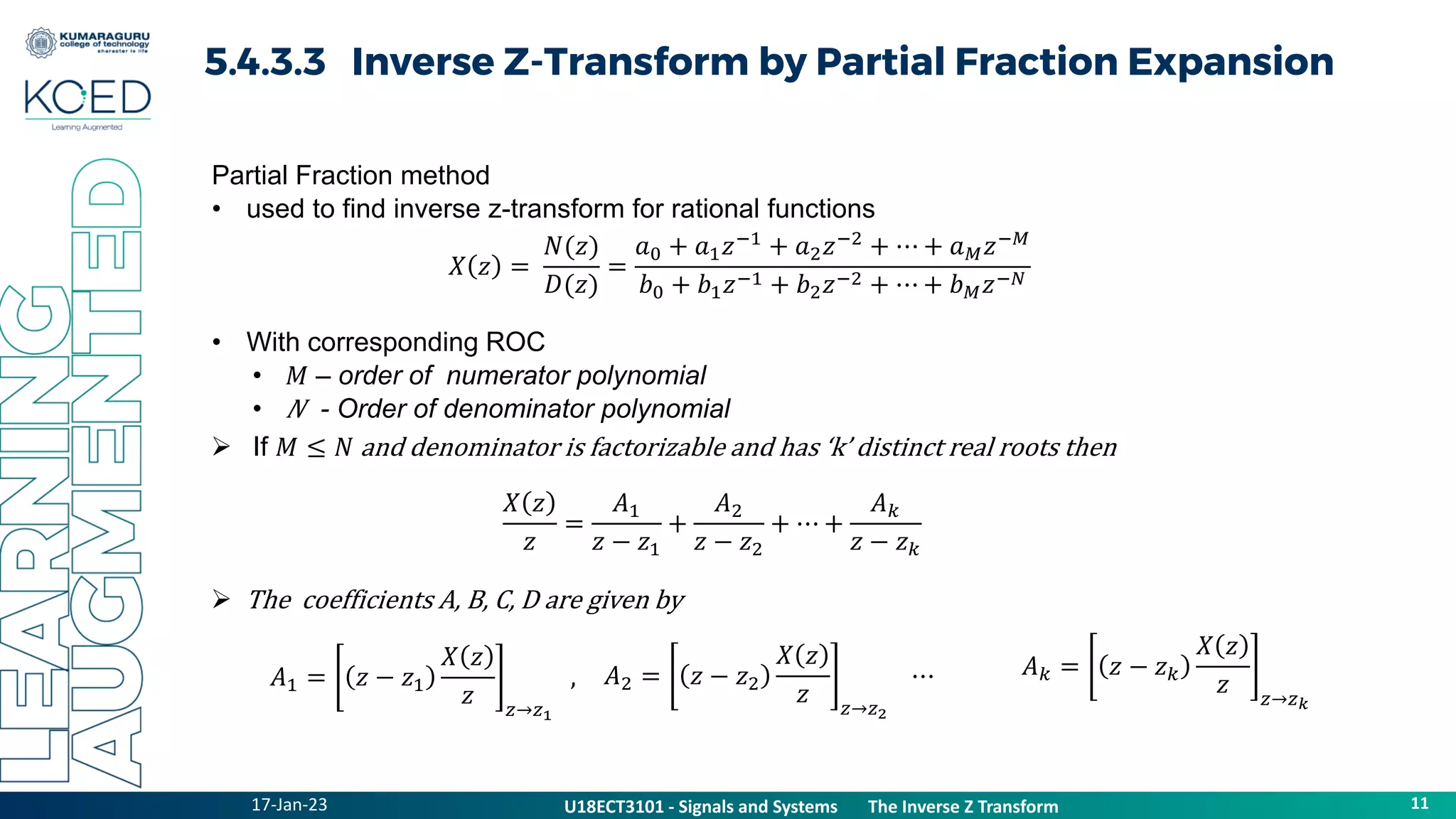 KUMARAGURU college of technology character is life

KCED Learning Augmented

LEARNING AUGMENTED

5.4.3.3 Inverse Z-Transform by Partial Fraction Expansion

Partial Fraction method

• used to find inverse z-transform for rational functions

$X(z) = \frac{N(z)}{D(z)} = \frac{a_0 + a_1 z^{-1} + a_2 z^{-2} + \cdots + a_M z^{-M}}{b_0 + b_1 z^{-1} + b_2 z^{-2} + \cdots + b_M z^{-N}}$

• With corresponding ROC
 • $M$ – order of numerator polynomial
 • $N$ - Order of denominator polynomial

➢ If $M \leq N$ and denominator is factorizable and has 'k' distinct real roots then

$\frac{X(z)}{z} = \frac{A_1}{z - z_1} + \frac{A_2}{z - z_2} + \cdots + \frac{A_k}{z - z_k}$

➢ The coefficients A, B, C, D are given by

$A_1 = \left[(z - z_1)\frac{X(z)}{z}\right]_{z \to z_1}$ , $A_2 = \left[(z - z_2)\frac{X(z)}{z}\right]_{z \to z_2}$ $\cdots$ $A_k = \left[(z - z_k)\frac{X(z)}{z}\right]_{z \to z_k}$

17-Jan-23 U18ECT3101 - Signals and Systems The Inverse Z Transform 11